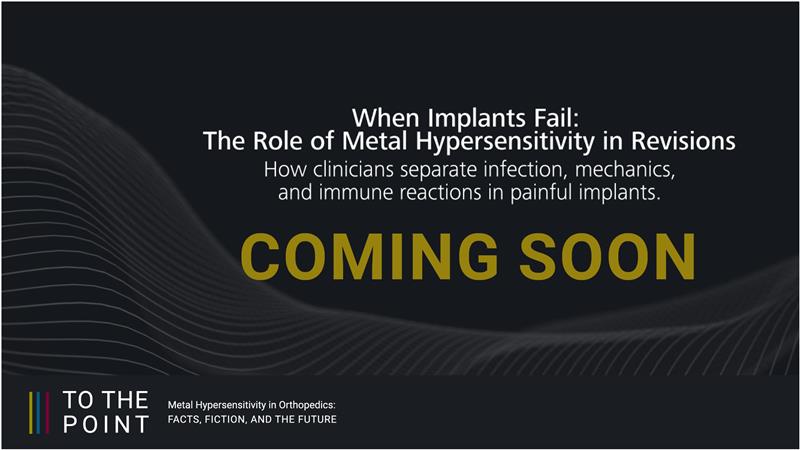 When Implants Fail:
The Role of Metal Hypersensitivity in Revisions

How clinicians separate infection, mechanics, and immune reactions in painful implants.

COMING SOON

TO THE
POINT

Metal Hypersensitivity in Orthopedics:
FACTS, FICTION, AND THE FUTURE